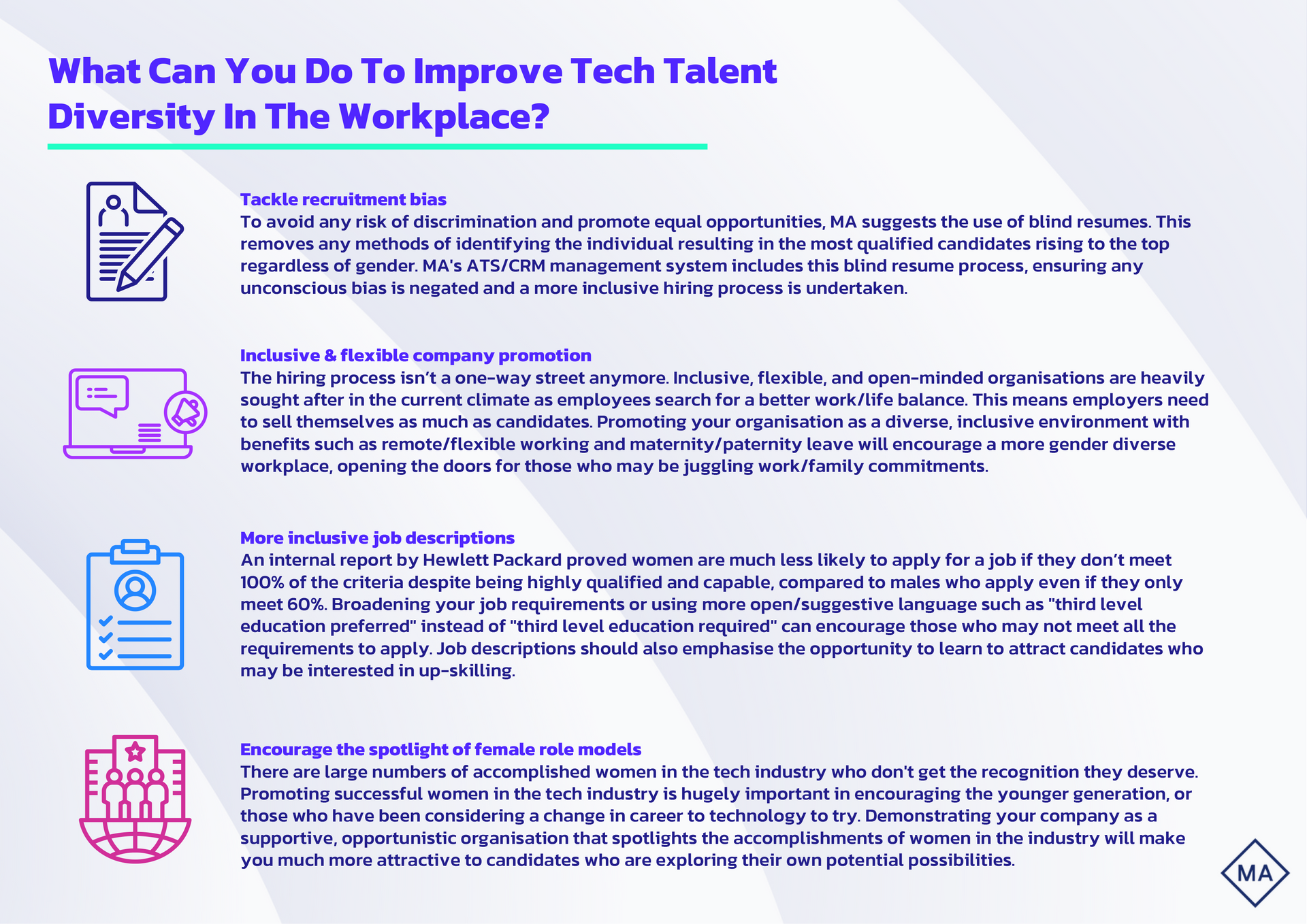 What Can You Do To Improve Tech Talent Diversity In The Workplace?

Tackle recruitment bias
To avoid any risk of discrimination and promote equal opportunities, MA suggests the use of blind resumes. This removes any methods of identifying the individual resulting in the most qualified candidates rising to the top regardless of gender. MA's ATS/CRM management system includes this blind resume process, ensuring any unconscious bias is negated and a more inclusive hiring process is undertaken.

Inclusive & flexible company promotion
The hiring process isn't a one-way street anymore. Inclusive, flexible, and open-minded organisations are heavily sought after in the current climate as employees search for a better work/life balance. This means employers need to sell themselves as much as candidates. Promoting your organisation as a diverse, inclusive environment with benefits such as remote/flexible working and maternity/paternity leave will encourage a more gender diverse workplace, opening the doors for those who may be juggling work/family commitments.

More inclusive job descriptions
An internal report by Hewlett Packard proved women are much less likely to apply for a job if they don't meet 100% of the criteria despite being highly qualified and capable, compared to males who apply even if they only meet 60%. Broadening your job requirements or using more open/suggestive language such as "third level education preferred" instead of "third level education required" can encourage those who may not meet all the requirements to apply. Job descriptions should also emphasise the opportunity to learn to attract candidates who may be interested in up-skilling.

Encourage the spotlight of female role models
There are large numbers of accomplished women in the tech industry who don't get the recognition they deserve. Promoting successful women in the tech industry is hugely important in encouraging the younger generation, or those who have been considering a change in career to technology to try. Demonstrating your company as a supportive, opportunistic organisation that spotlights the accomplishments of women in the industry will make you much more attractive to candidates who are exploring their own potential possibilities.

MA